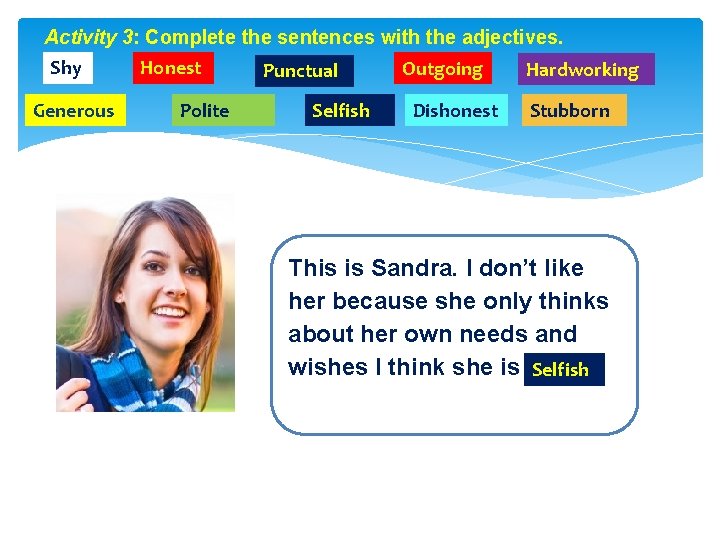 Activity 3: Complete the sentences with the adjectives.

Shy Honest Punctual Outgoing Hardworking

Generous Polite Selfish Dishonest Stubborn

This is Sandra. I don't like her because she only thinks about her own needs and wishes I think she is Selfish